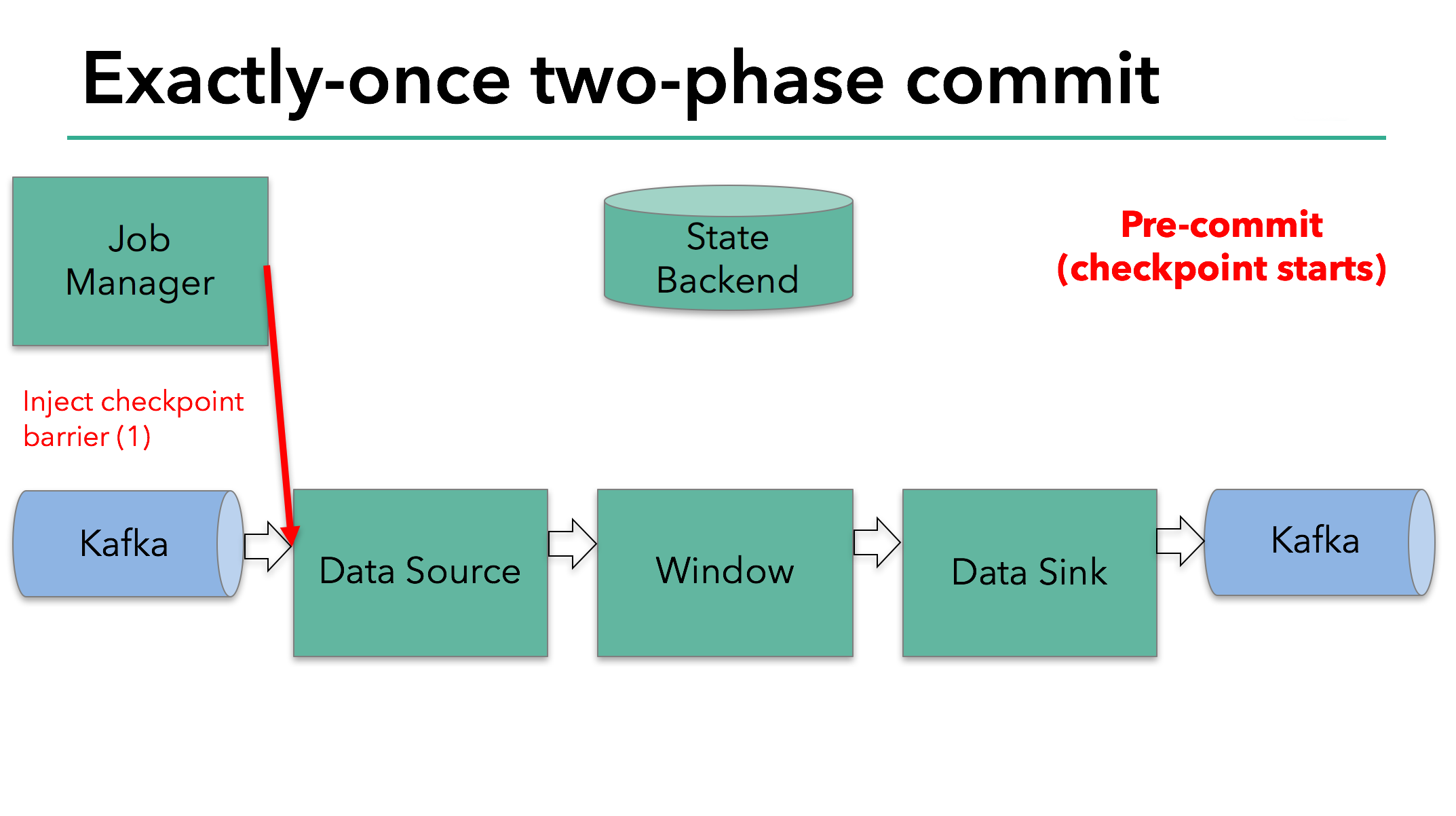 Exactly-once two-phase commit

Job Manager

State Backend

Pre-commit (checkpoint starts)

Inject checkpoint barrier (1)

Kafka

Data Source

Window

Data Sink

Kafka